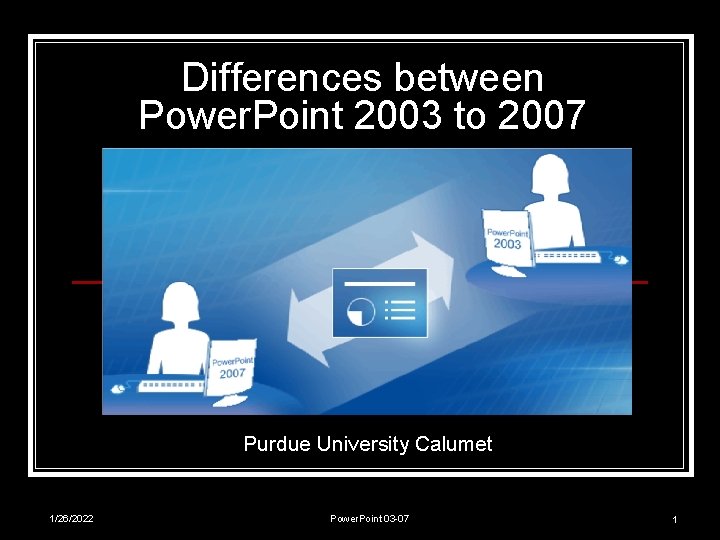 Differences between PowerPoint 2003 to 2007

PowerPoint 2003

PowerPoint 2007

Purdue University Calumet

1/26/2022

PowerPoint 03-07

1